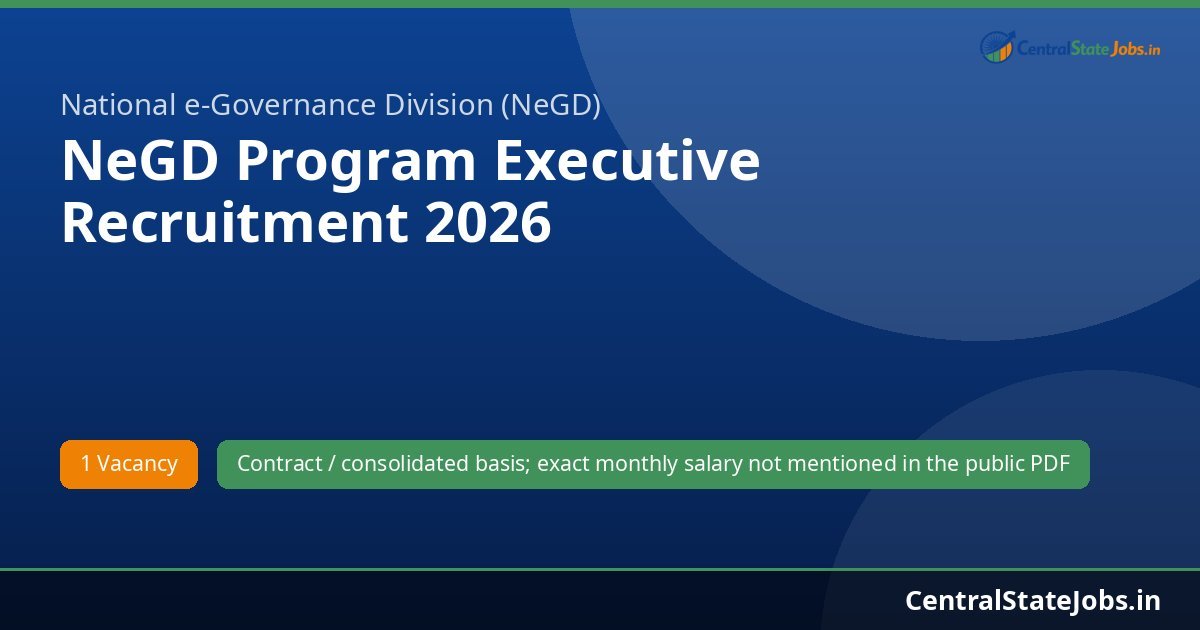 CentralStateJobs.in

National e-Governance Division (NeGD)

NeGD Program Executive Recruitment 2026

1 Vacancy

Contract / consolidated basis; exact monthly salary not mentioned in the public PDF

CentralStateJobs.in